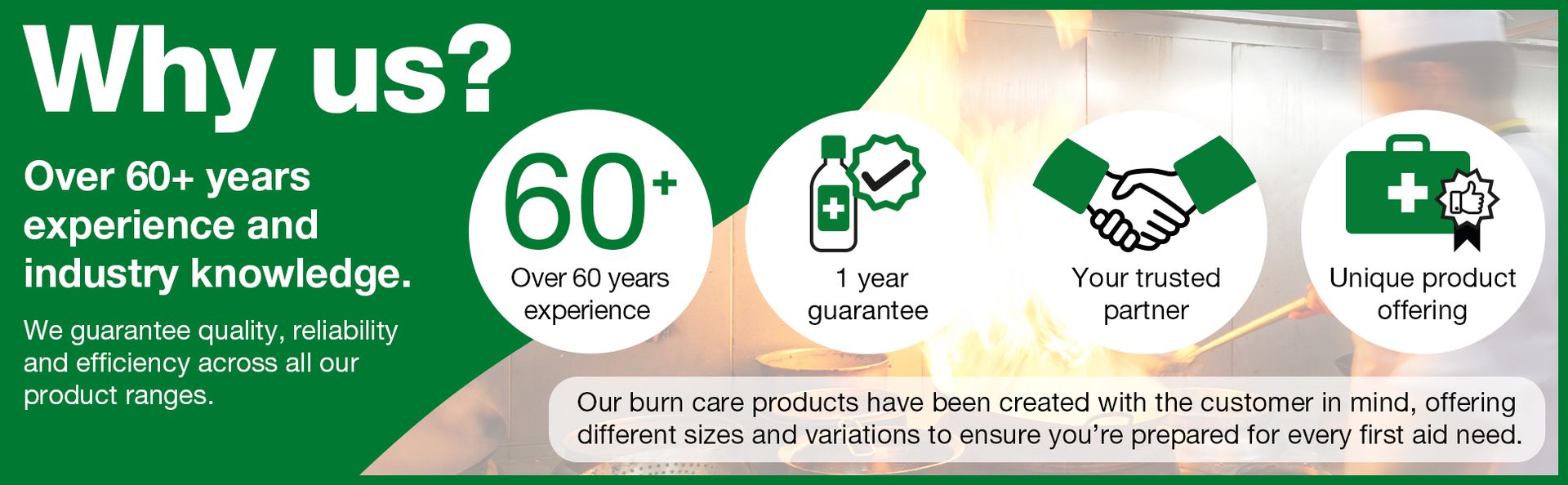 Why us?

Over 60+ years experience and industry knowledge.

We guarantee quality, reliability and efficiency across all our product ranges.

60+

Over 60 years experience

1 year guarantee

Your trusted partner

Unique product offering

Our burn care products have been created with the customer in mind, offering different sizes and variations to ensure you're prepared for every first aid need.